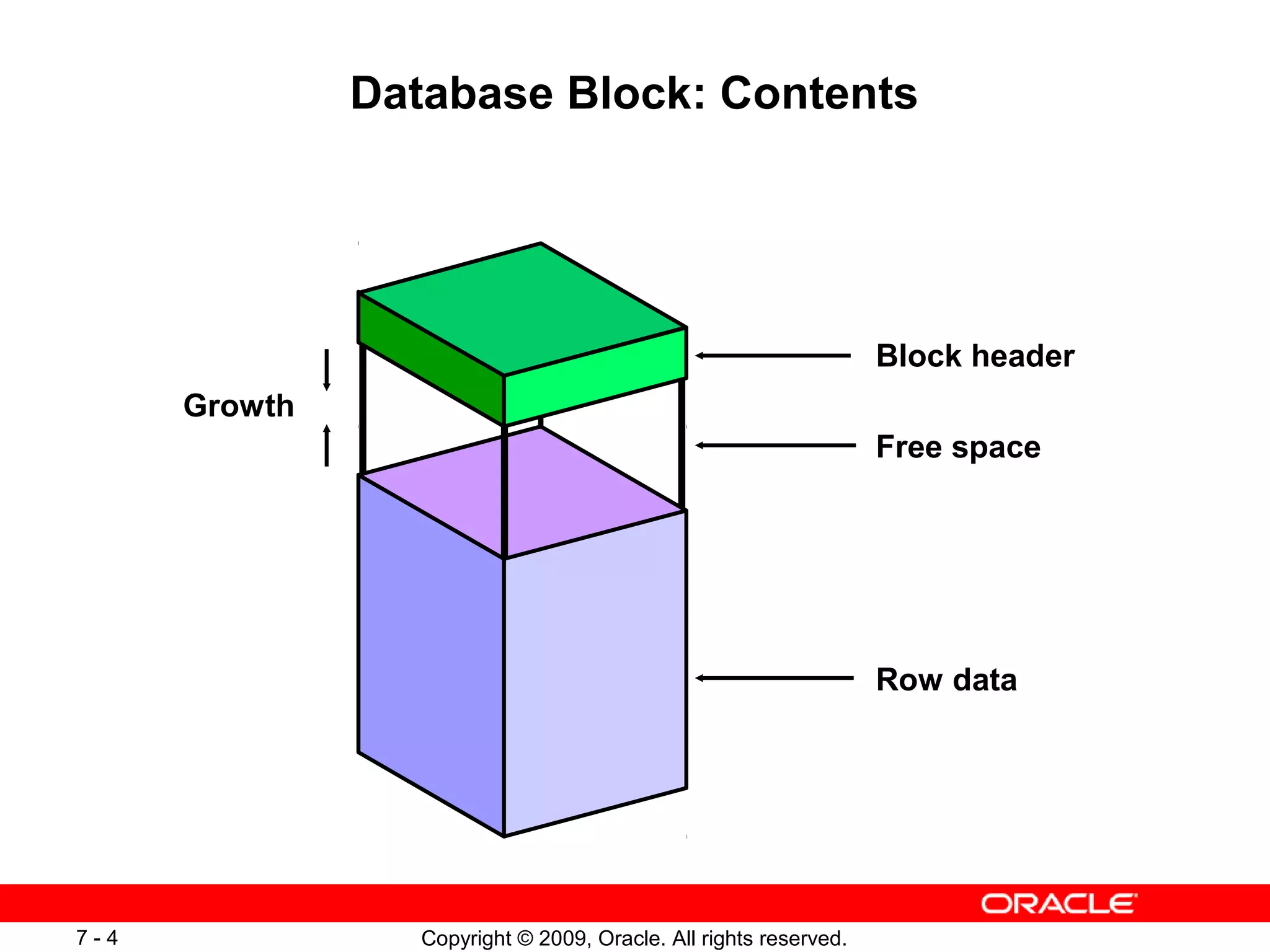 Database Block: Contents

Growth

Block header

Free space

Row data

ORACLE

7 - 4

Copyright © 2009, Oracle. All rights reserved.